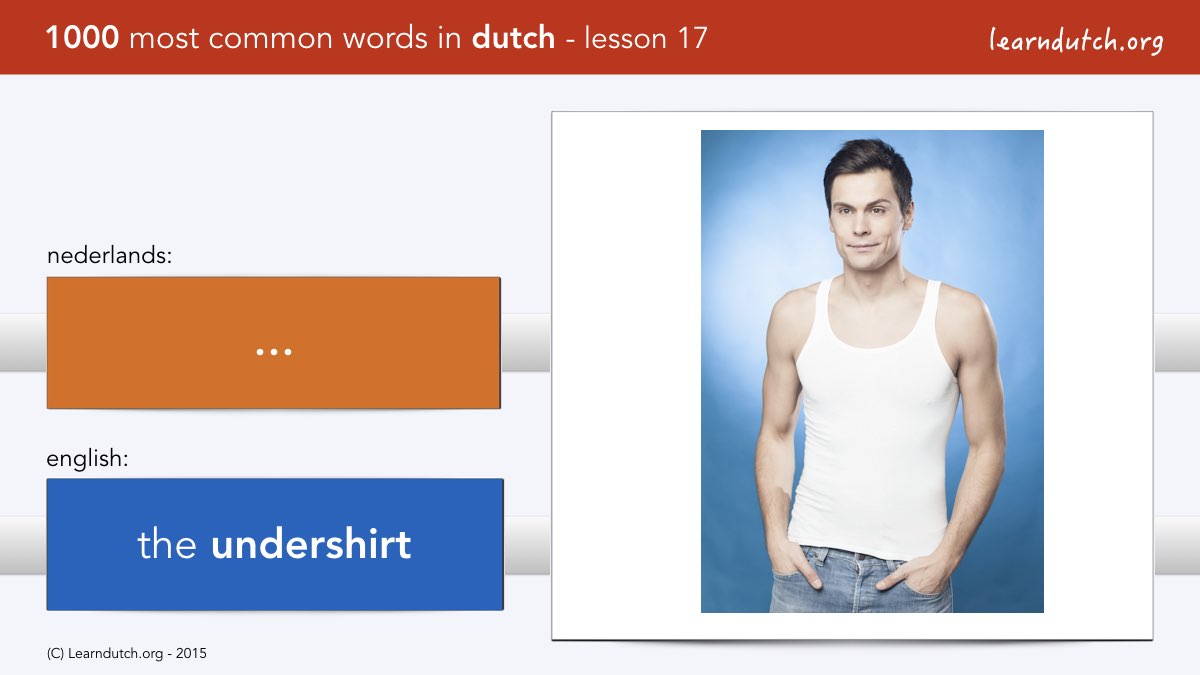 1000 most common words in dutch - lesson 17

learndutch.org

nederlands:

...

english:

the undershirt

(C) Learndutch.org - 2015